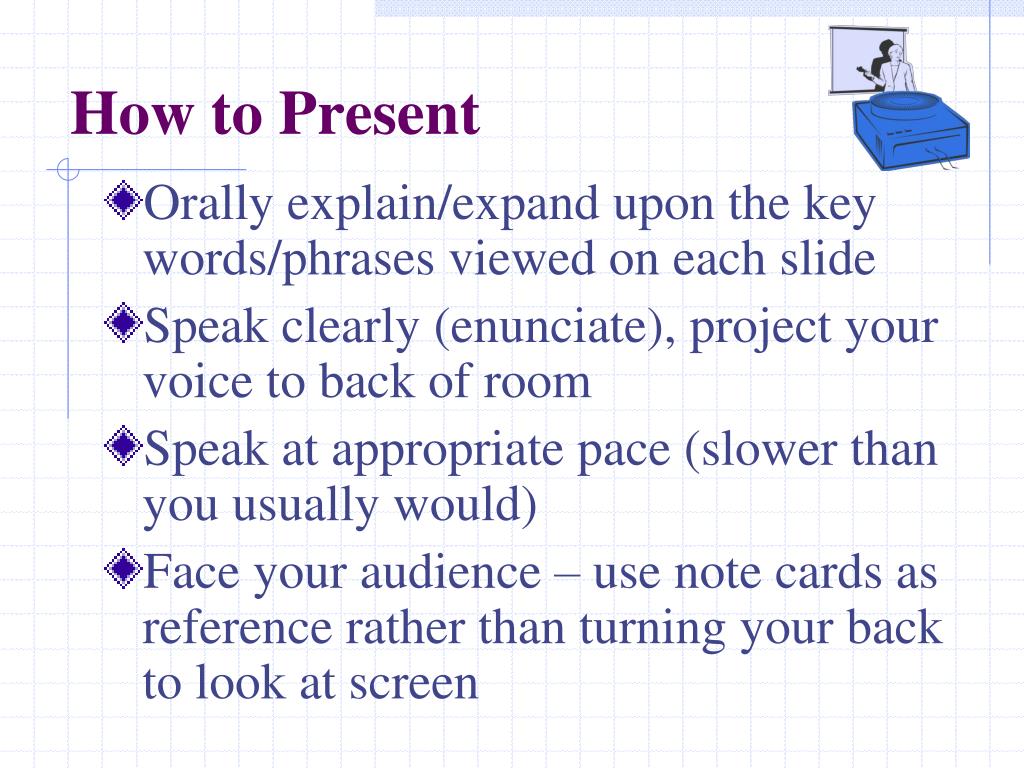 How to Present

Orally explain/expand upon the key words/phrases viewed on each slide

Speak clearly (enunciate), project your voice to back of room

Speak at appropriate pace (slower than you usually would)

Face your audience – use note cards as reference rather than turning your back to look at screen